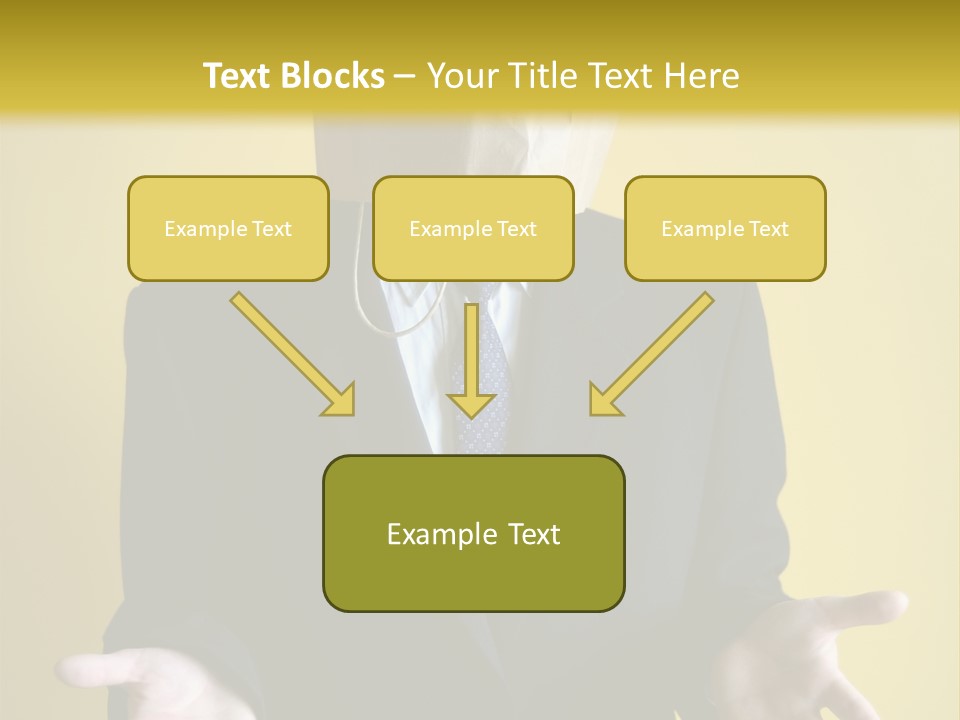 Text Blocks – Your Title Text Here

Example Text

Example Text

Example Text

Example Text